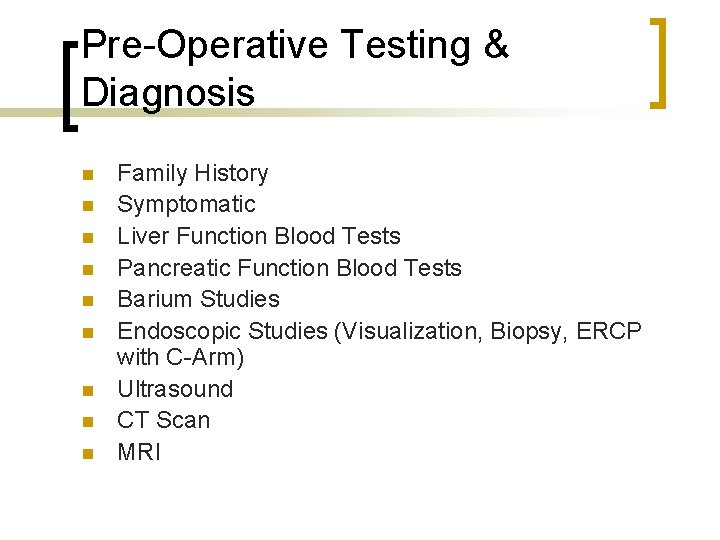 Pre-Operative Testing & Diagnosis

- Family History
- Symptomatic
- Liver Function Blood Tests
- Pancreatic Function Blood Tests
- Barium Studies
- Endoscopic Studies (Visualization, Biopsy, ERCP with C-Arm)
- Ultrasound
- CT Scan
- MRI